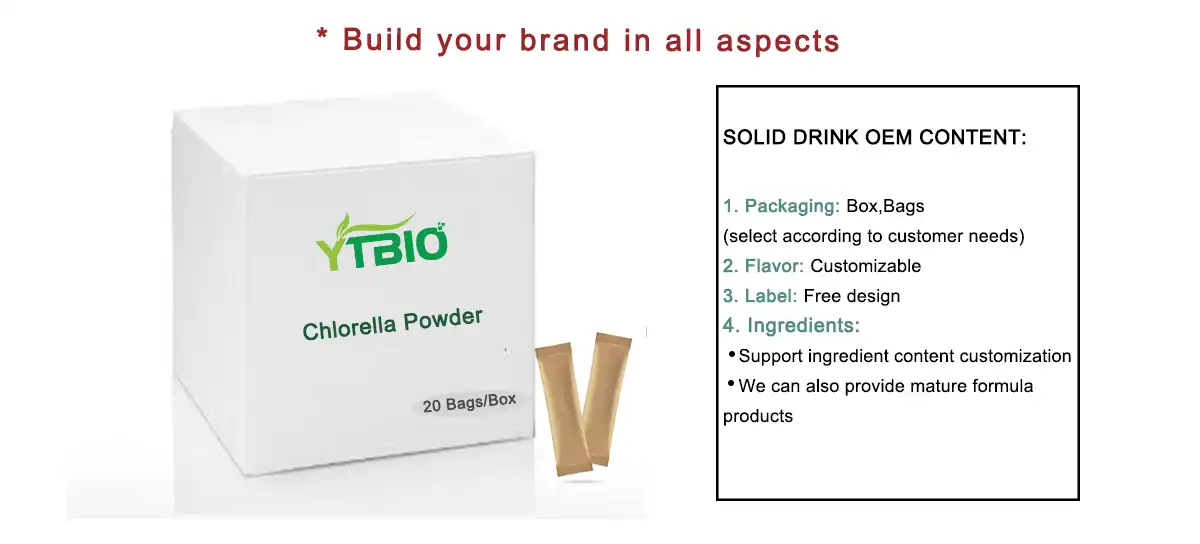 * Build your brand in all aspects

YTBIO

Chlorella Powder

20 Bags/Box

SOLID DRINK OEM CONTENT:

1. Packaging: Box,Bags
(select according to customer needs)
2. Flavor: Customizable
3. Label: Free design
4. Ingredients:
• Support ingredient content customization
• We can also provide mature formula products